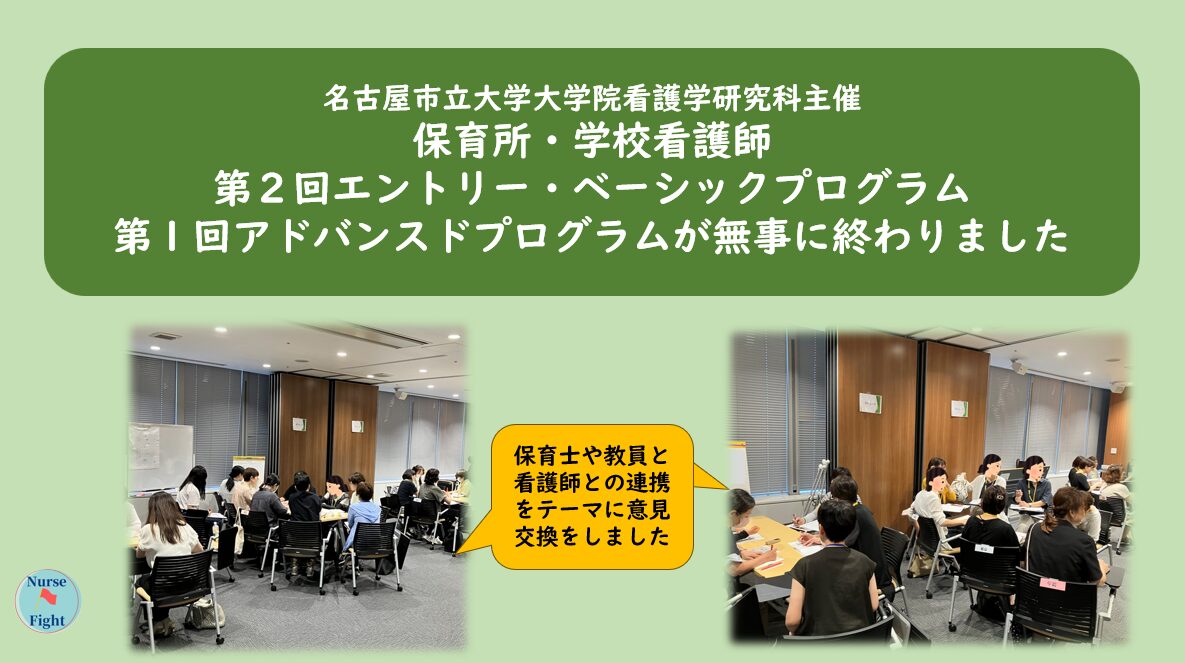 名古屋市立大学大学院看護学研究科主催
保育所・学校看護師
第２回エントリー・ベーシックプログラム
第１回アドバンスドプログラムが無事に終わりました

保育士や教員と看護師との連携をテーマに意見交換をしました

Nurse
Fight